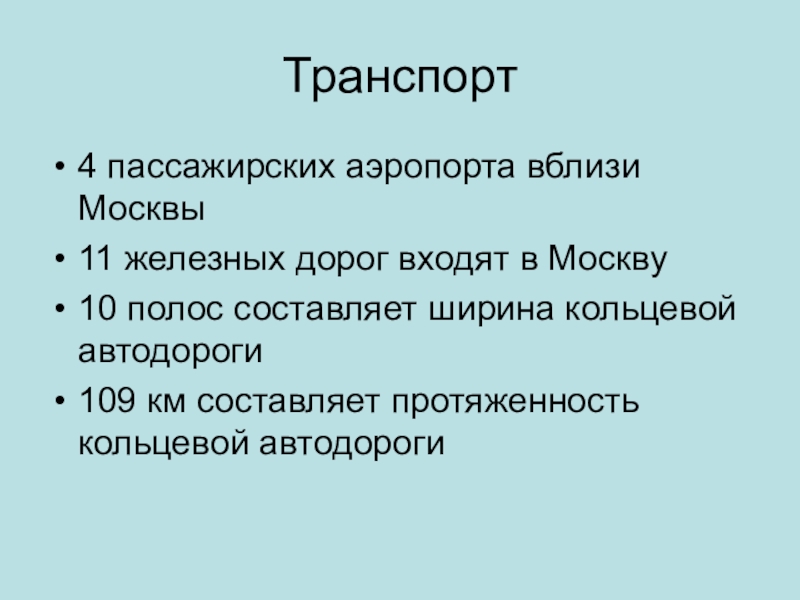 Транспорт

• 4 пассажирских аэропорта вблизи Москвы
• 11 железных дорог входят в Москву
• 10 полос составляет ширина кольцевой автодороги
• 109 км составляет протяженность кольцевой автодороги